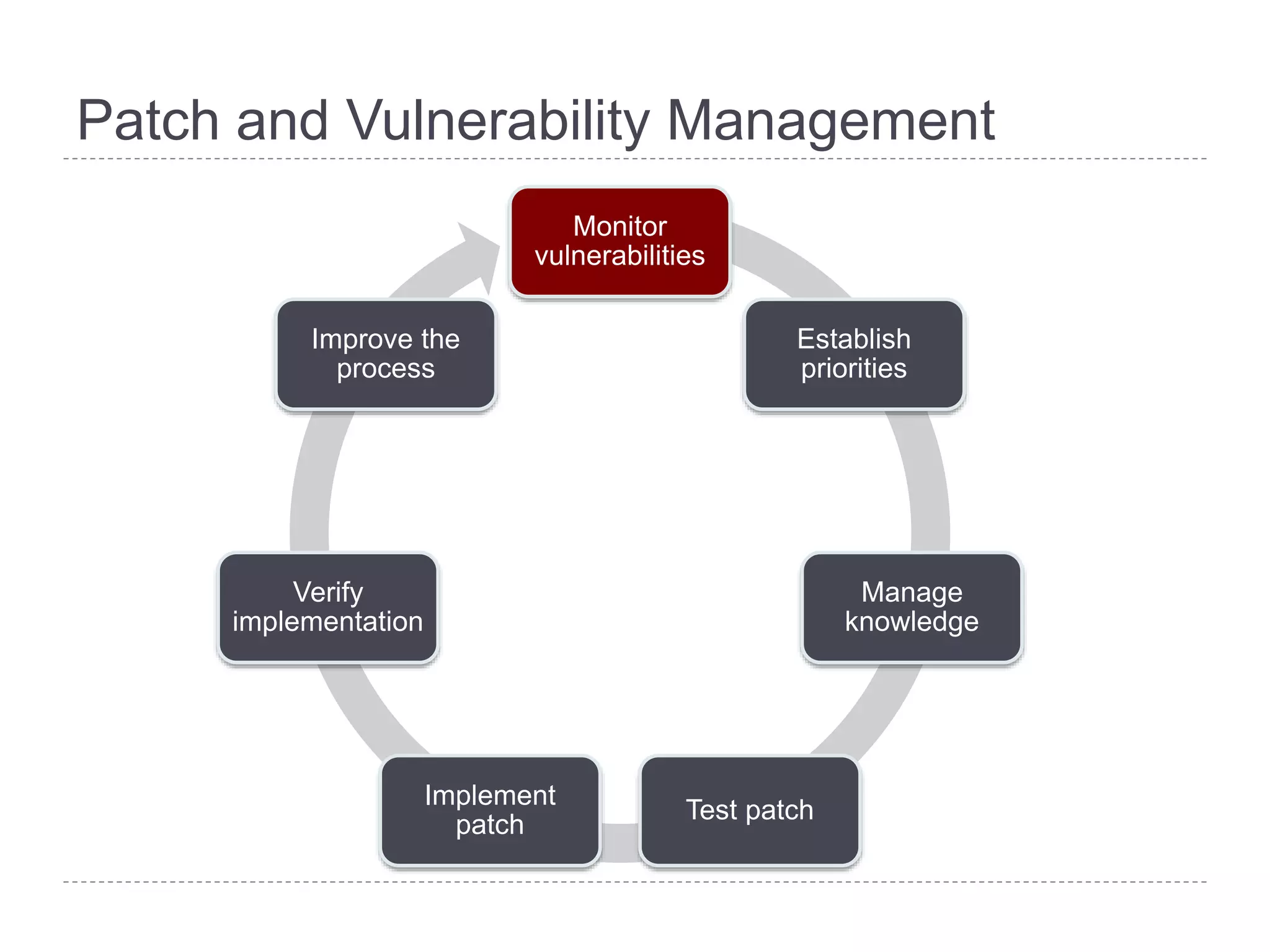 Patch and Vulnerability Management

Monitor vulnerabilities

Establish priorities

Manage knowledge

Test patch

Implement patch

Verify implementation

Improve the process